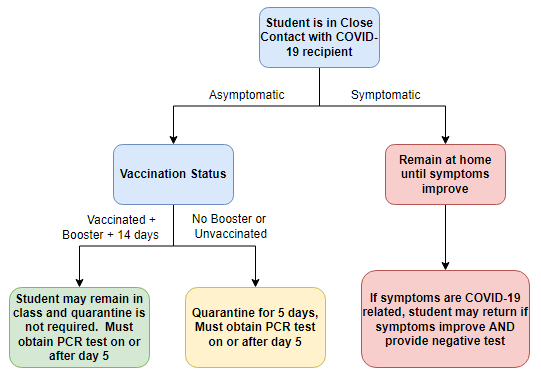 Student is in Close Contact with COVID-19 recipient

Asymptomatic

Symptomatic

Vaccination Status

Remain at home until symptoms improve

Vaccinated + Booster + 14 days

No Booster or Unvaccinated

Student may remain in class and quarantine is not required. Must obtain PCR test on or after day 5

Quarantine for 5 days, Must obtain PCR test on or after day 5

If symptoms are COVID-19 related, student may return if symptoms improve AND provide negative test